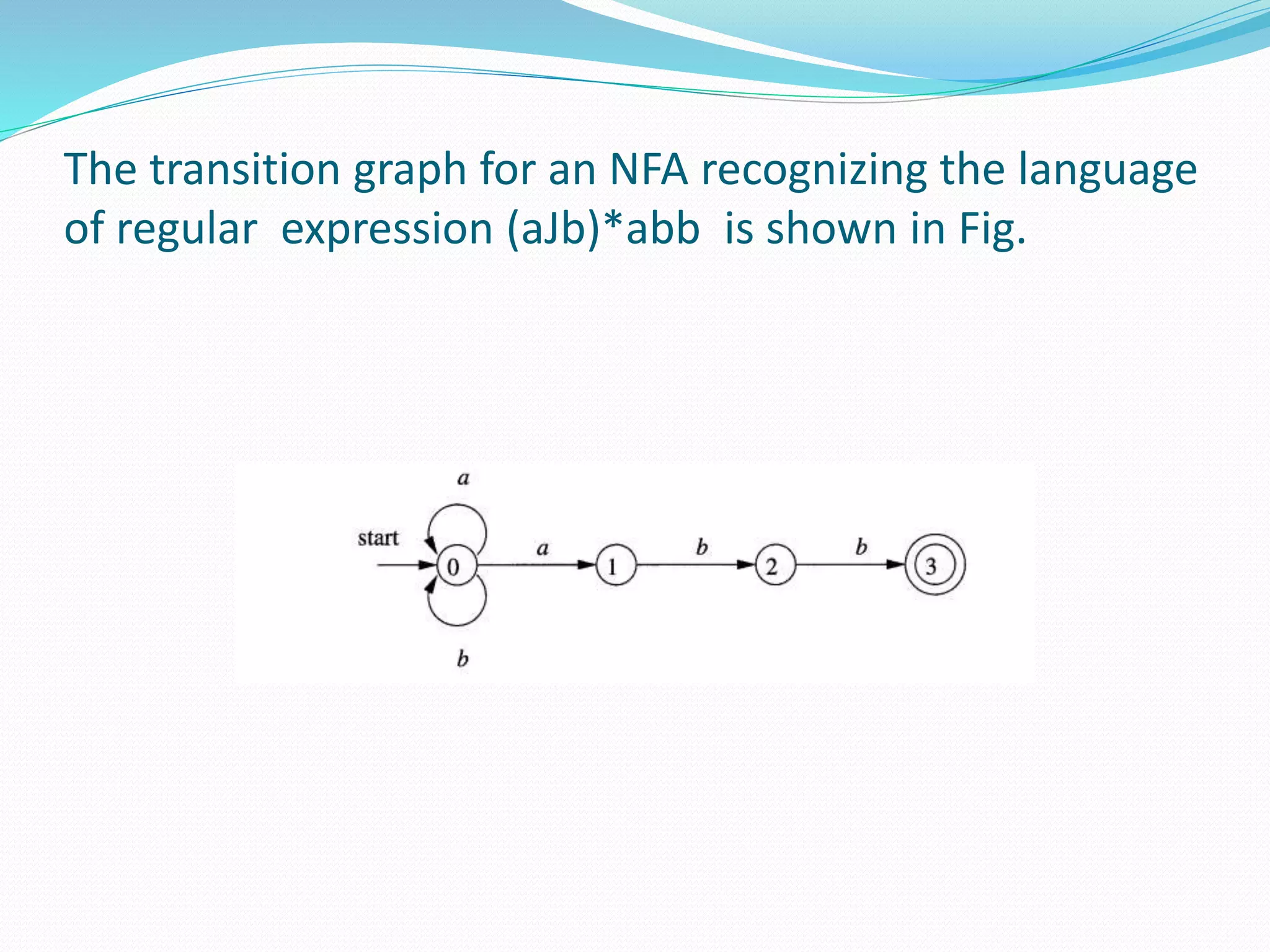 The transition graph for an NFA recognizing the language of regular expression (aJb)*abb is shown in Fig.

a

start

0

a

1

b

2

b

3

b